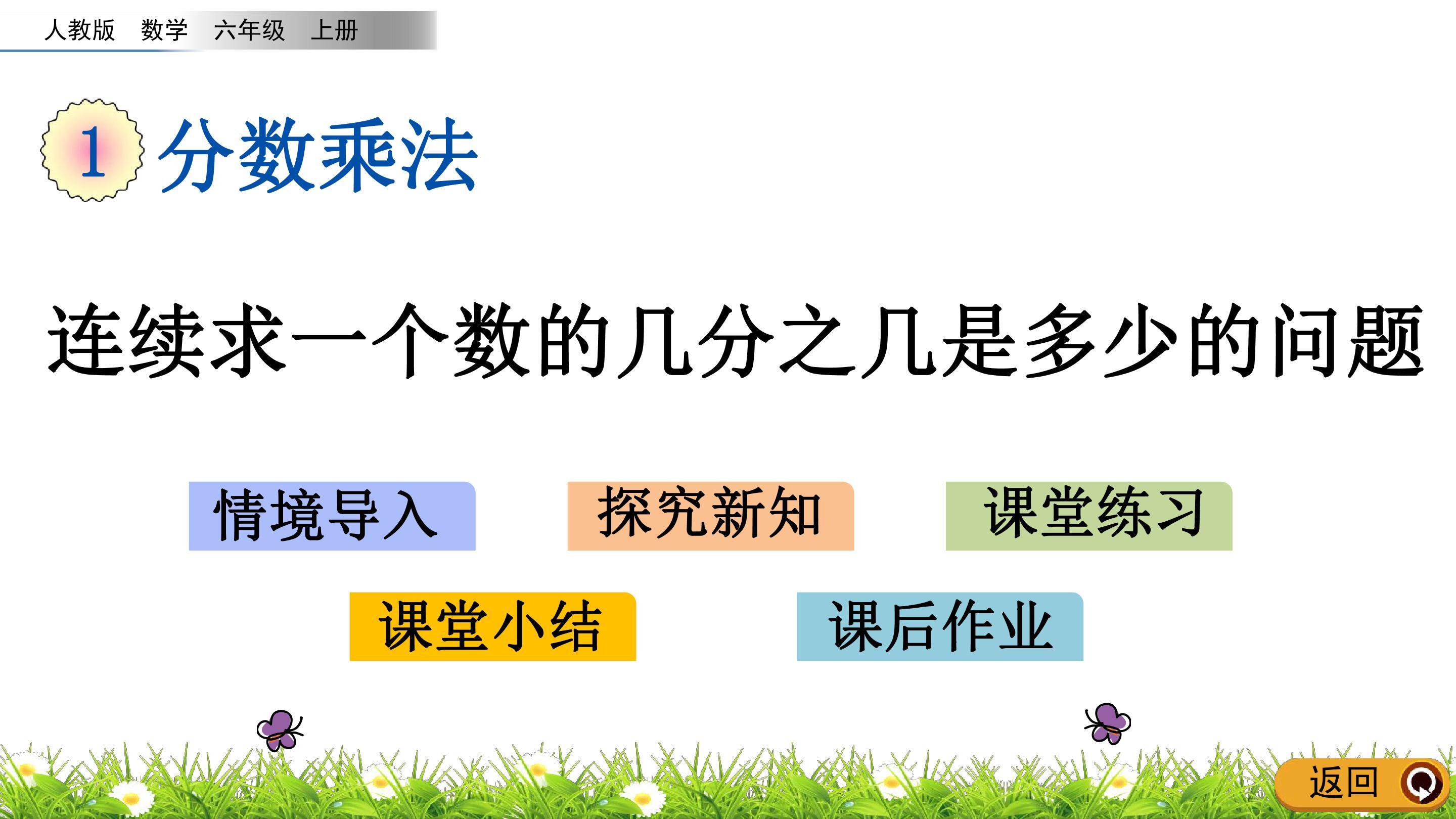 人教版　数学　六年级　上册

1 分数乘法

连续求一个数的几分之几是多少的问题

情境导入

探究新知

课堂练习

课堂小结

课后作业

返回